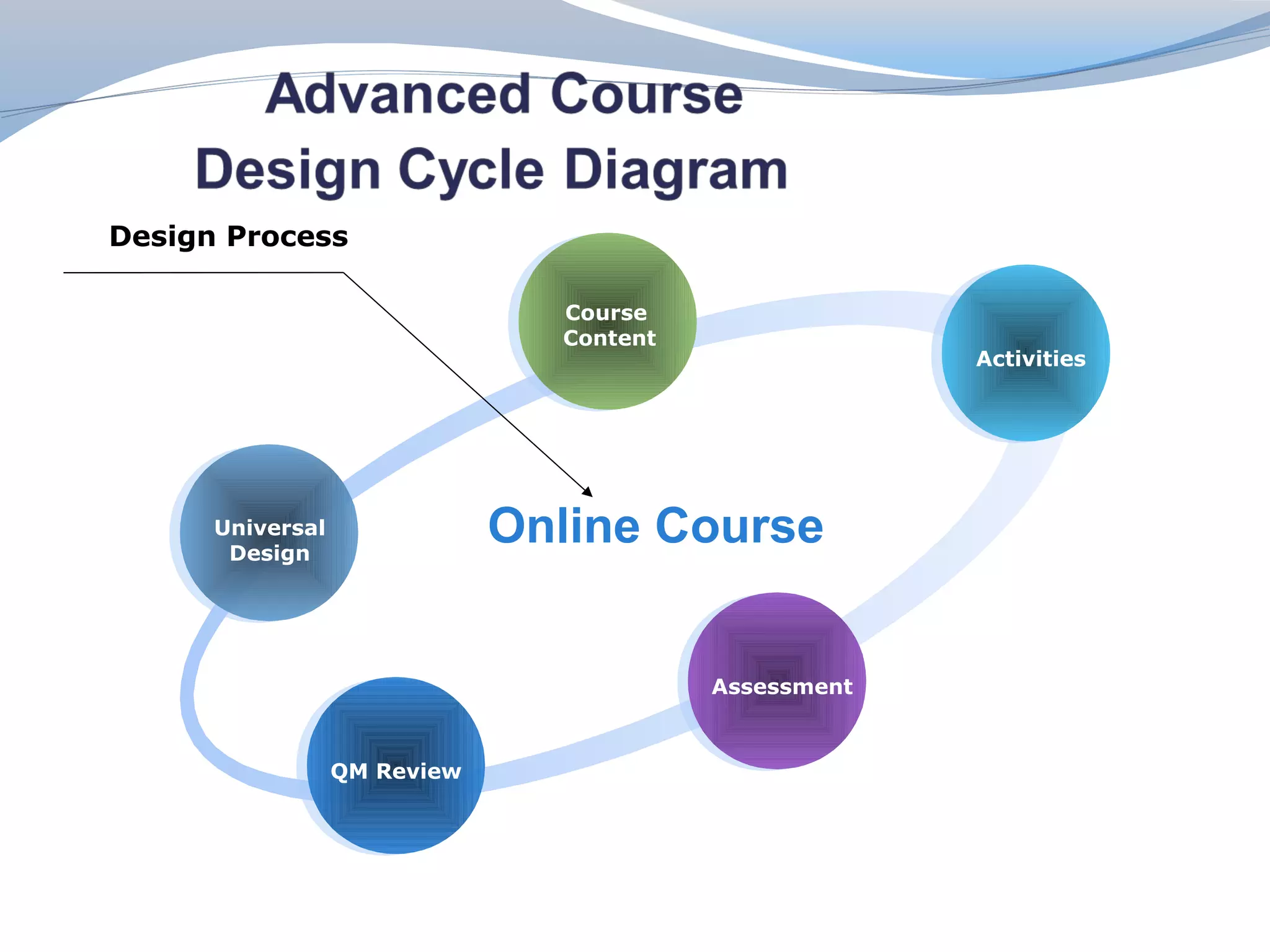 Advanced Course Design Cycle Diagram

Design Process

Course Content

Activities

Universal Design

Online Course

Assessment

QM Review